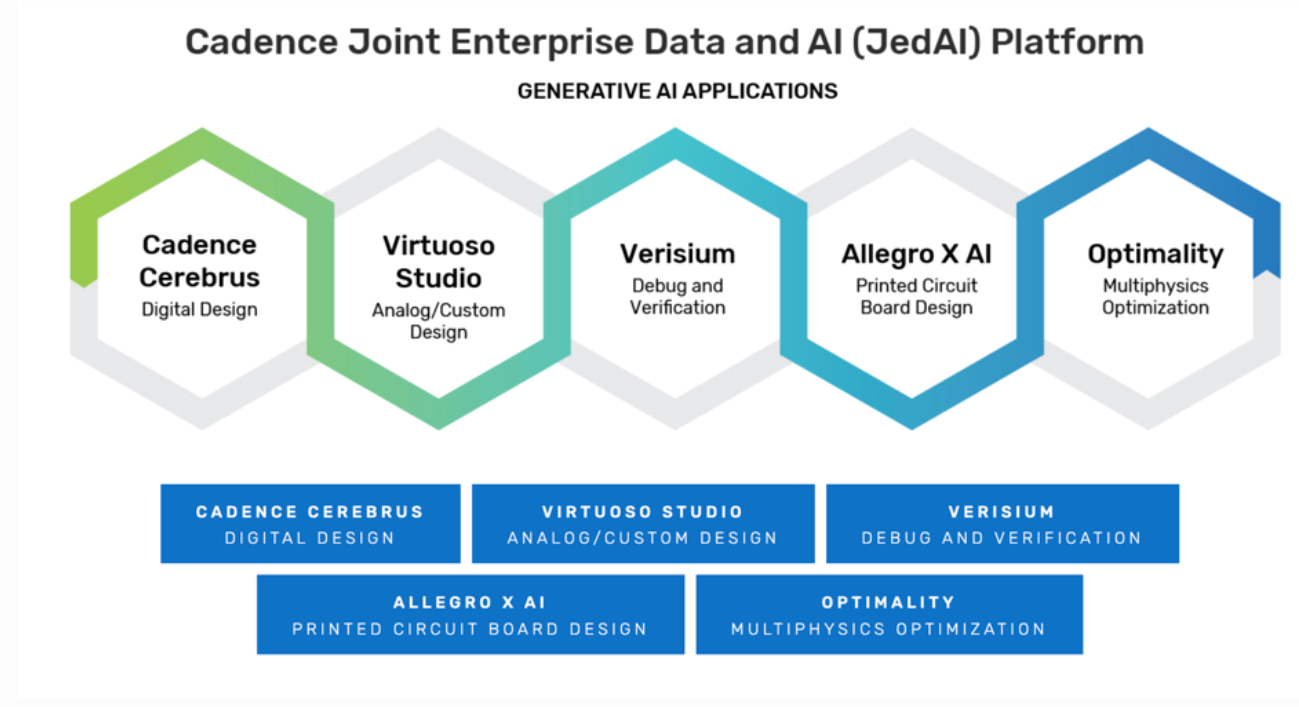 Cadence Joint Enterprise Data and AI (JedAI) Platform

GENERATIVE AI APPLICATIONS

Cadence Cerebrus
Digital Design

Virtuoso Studio
Analog/Custom Design

Verisium
Debug and Verification

Allegro X AI
Printed Circuit Board Design

Optimality
Multiphysics Optimization

CADENCE CEREBRUS
DIGITAL DESIGN

VIRTUOSO STUDIO
ANALOG/CUSTOM DESIGN

VERISIUM
DEBUG AND VERIFICATION

ALLEGRO X AI
PRINTED CIRCUIT BOARD DESIGN

OPTIMALITY
MULTIPHYSICS OPTIMIZATION